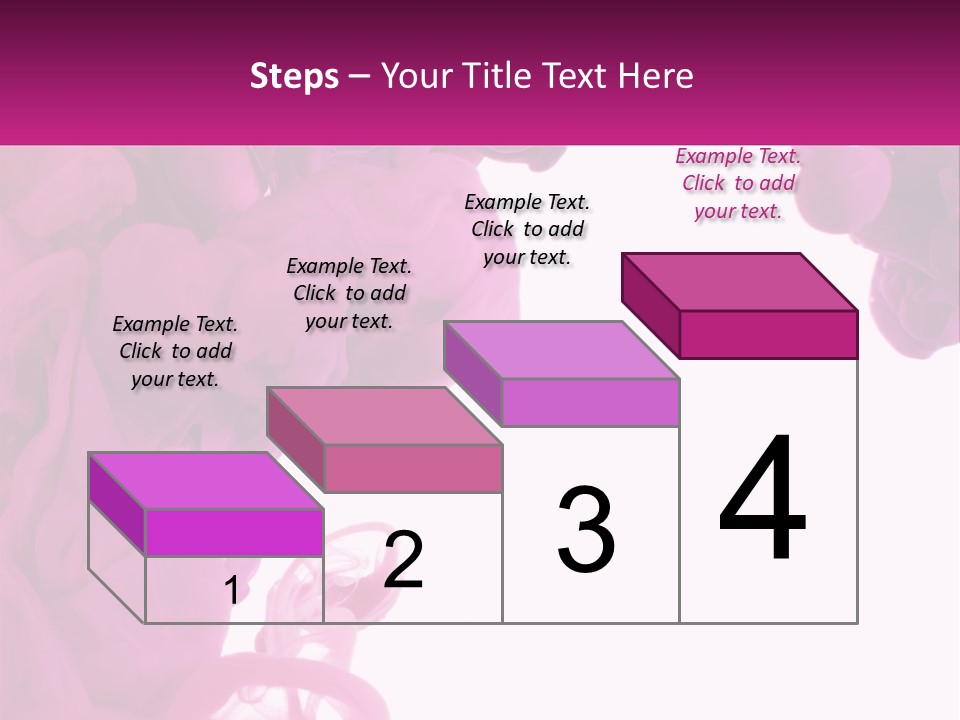 Steps – Your Title Text Here

Example Text. Click to add your text.

Example Text. Click to add your text.

Example Text. Click to add your text.

Example Text. Click to add your text.

1

2

3

4